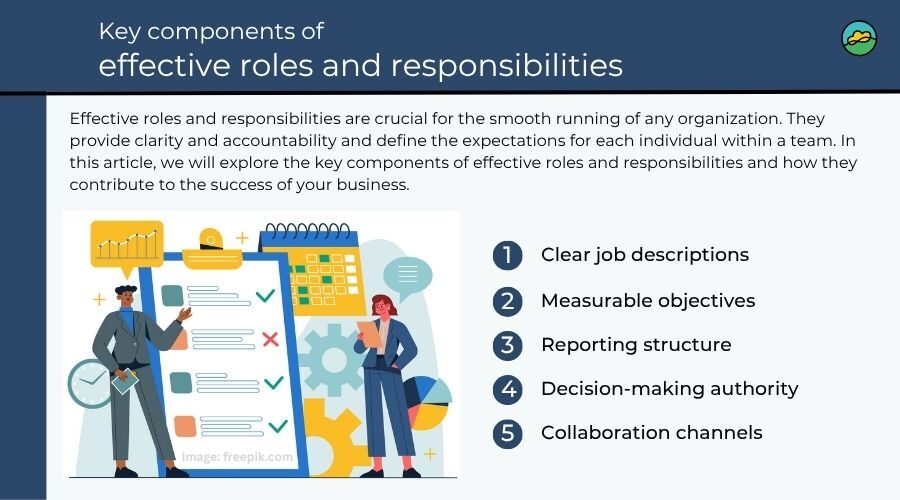 Key components of
effective roles and responsibilities

Effective roles and responsibilities are crucial for the smooth running of any organization. They provide clarity and accountability and define the expectations for each individual within a team. In this article, we will explore the key components of effective roles and responsibilities and how they contribute to the success of your business.

Image: freepik.com

1 Clear job descriptions
2 Measurable objectives
3 Reporting structure
4 Decision-making authority
5 Collaboration channels